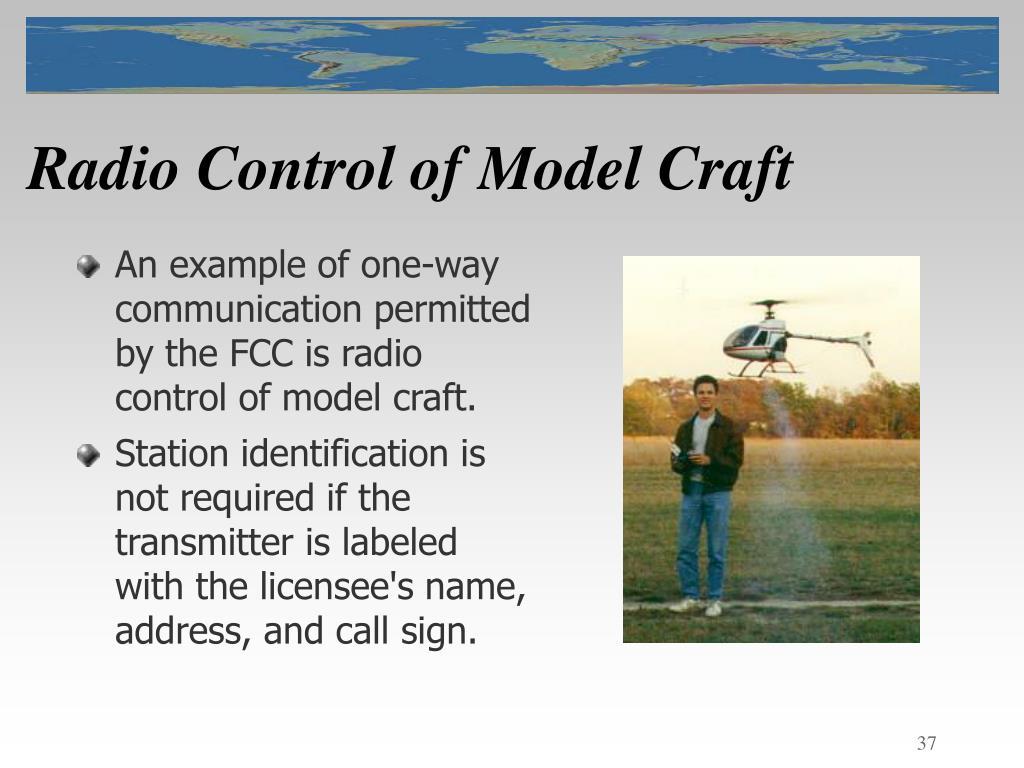 Radio Control of Model Craft

An example of one-way communication permitted by the FCC is radio control of model craft.

Station identification is not required if the transmitter is labeled with the licensee's name, address, and call sign.

37